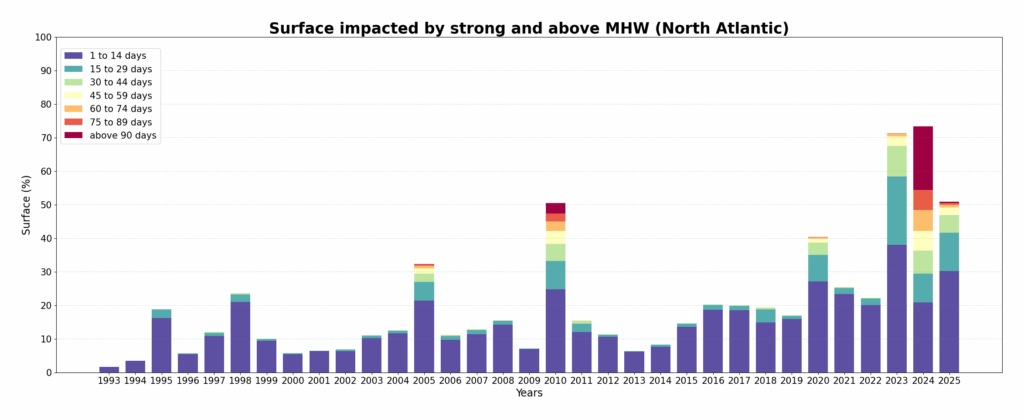 Surface impacted by strong and above MHW (North Atlantic)

1 to 14 days
15 to 29 days
30 to 44 days
45 to 59 days
60 to 74 days
75 to 89 days
above 90 days

Surface (%)

100
90
80
70
60
50
40
30
20
10
0

1993 1994 1995 1996 1997 1998 1999 2000 2001 2002 2003 2004 2005 2006 2007 2008 2009 2010 2011 2012 2013 2014 2015 2016 2017 2018 2019 2020 2021 2022 2023 2024 2025

Years